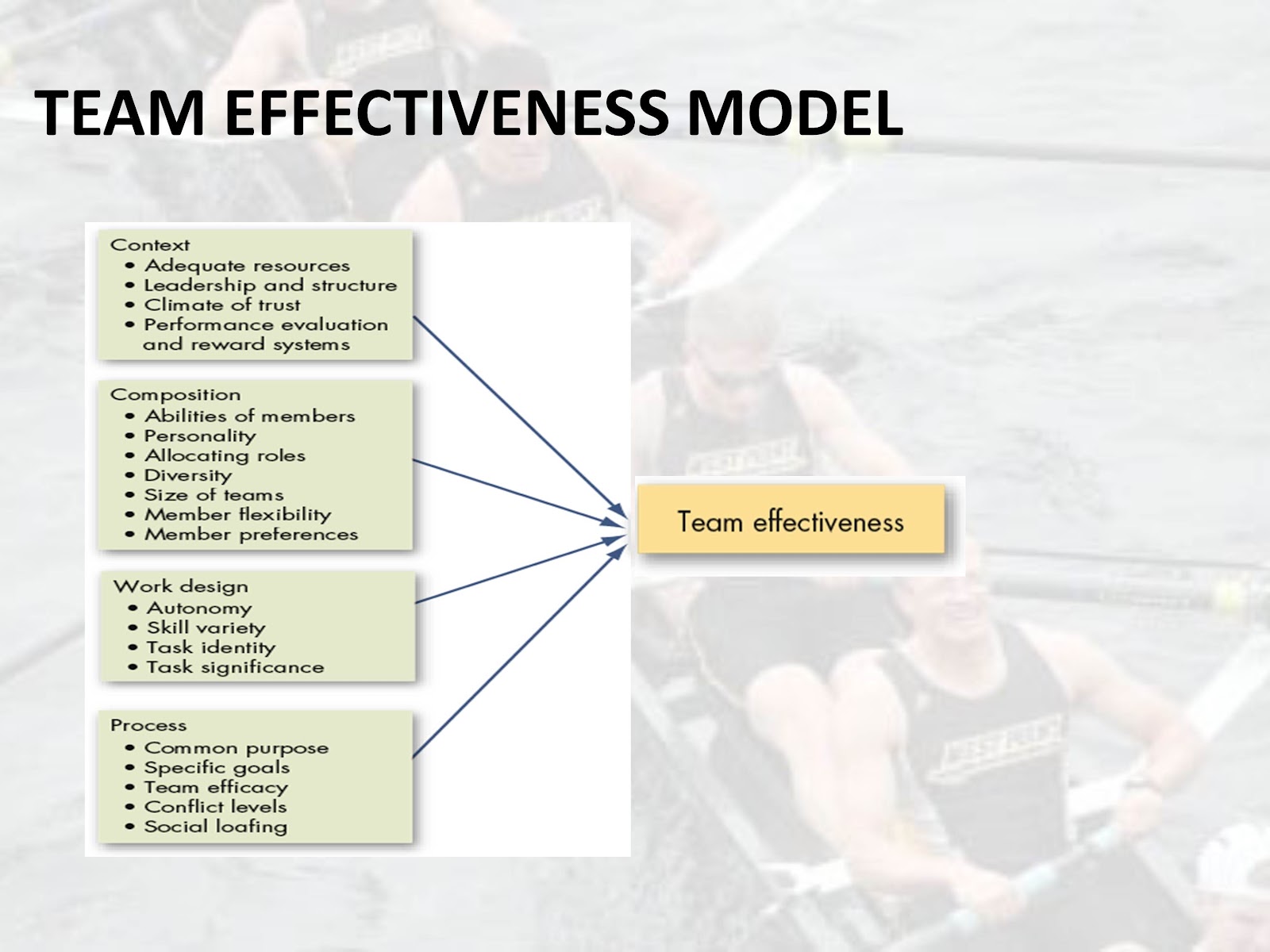 TEAM EFFECTIVENESS MODEL

Context
• Adequate resources
• Leadership and structure
• Climate of trust
• Performance evaluation and reward systems

Composition
• Abilities of members
• Personality
• Allocating roles
• Diversity
• Size of teams
• Member flexibility
• Member preferences

Work design
• Autonomy
• Skill variety
• Task identity
• Task significance

Process
• Common purpose
• Specific goals
• Team efficacy
• Conflict levels
• Social loafing

Team effectiveness